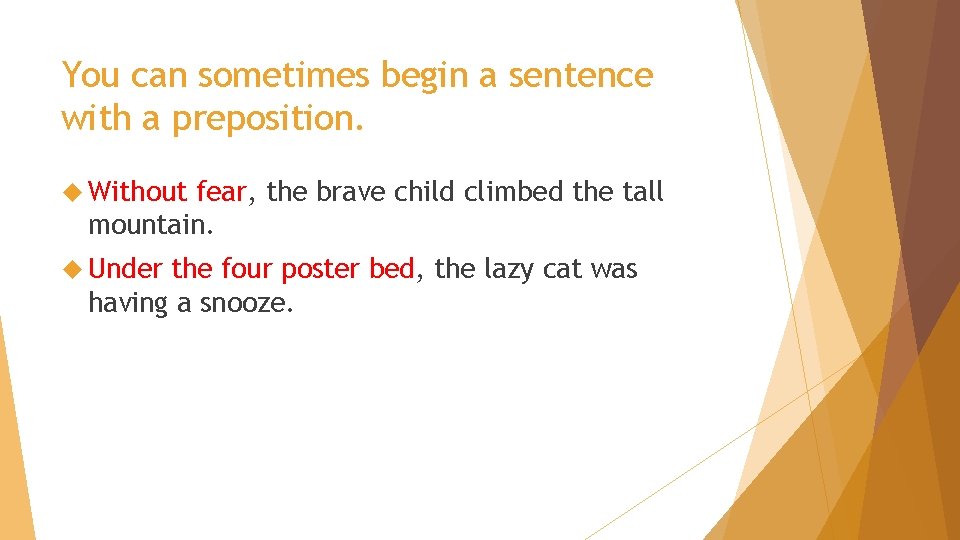 You can sometimes begin a sentence with a preposition.

Without fear, the brave child climbed the tall mountain.

Under the four poster bed, the lazy cat was having a snooze.